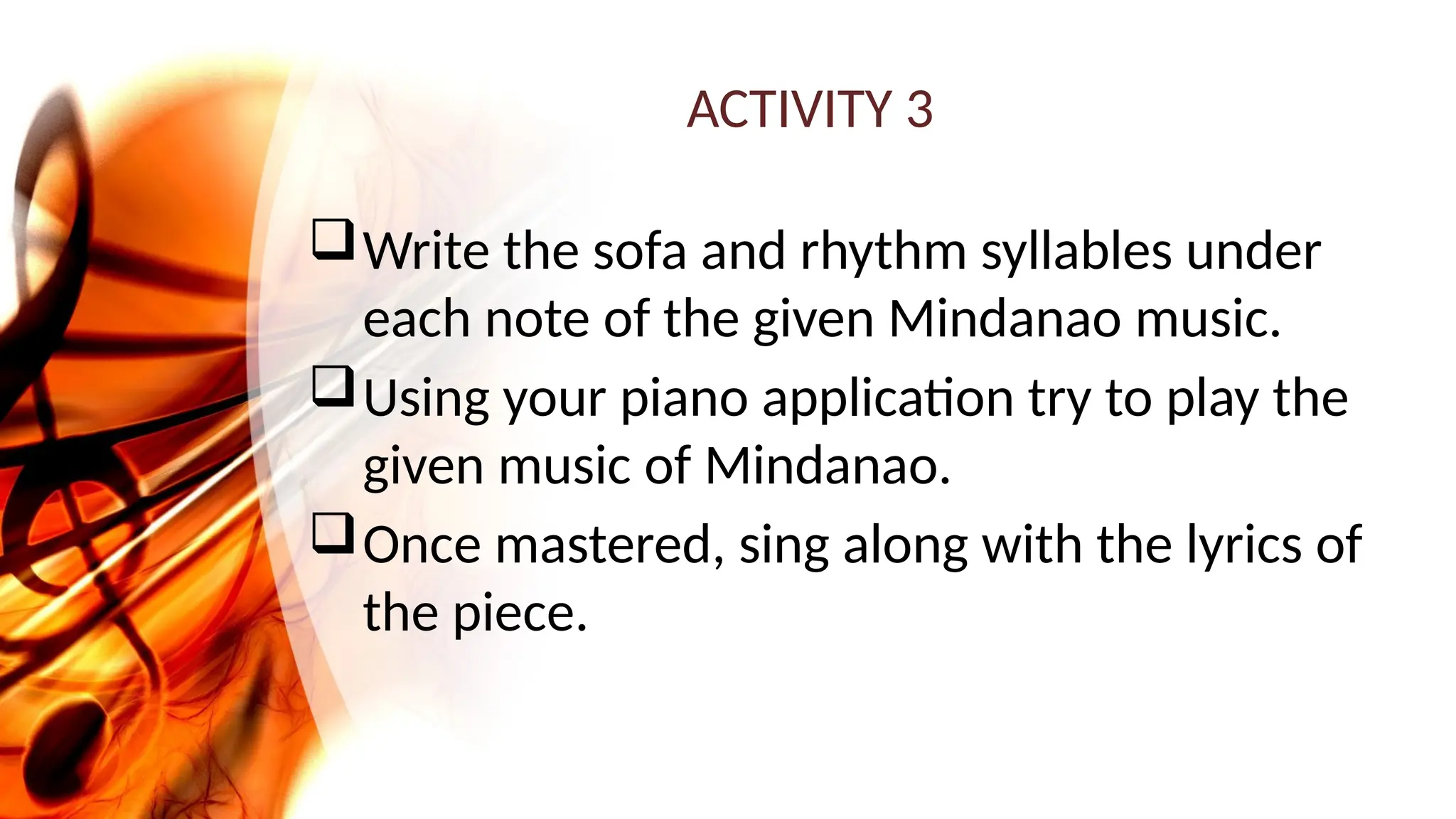 ACTIVITY 3

❑ Write the sofa and rhythm syllables under each note of the given Mindanao music.

❑ Using your piano application try to play the given music of Mindanao.

❑ Once mastered, sing along with the lyrics of the piece.